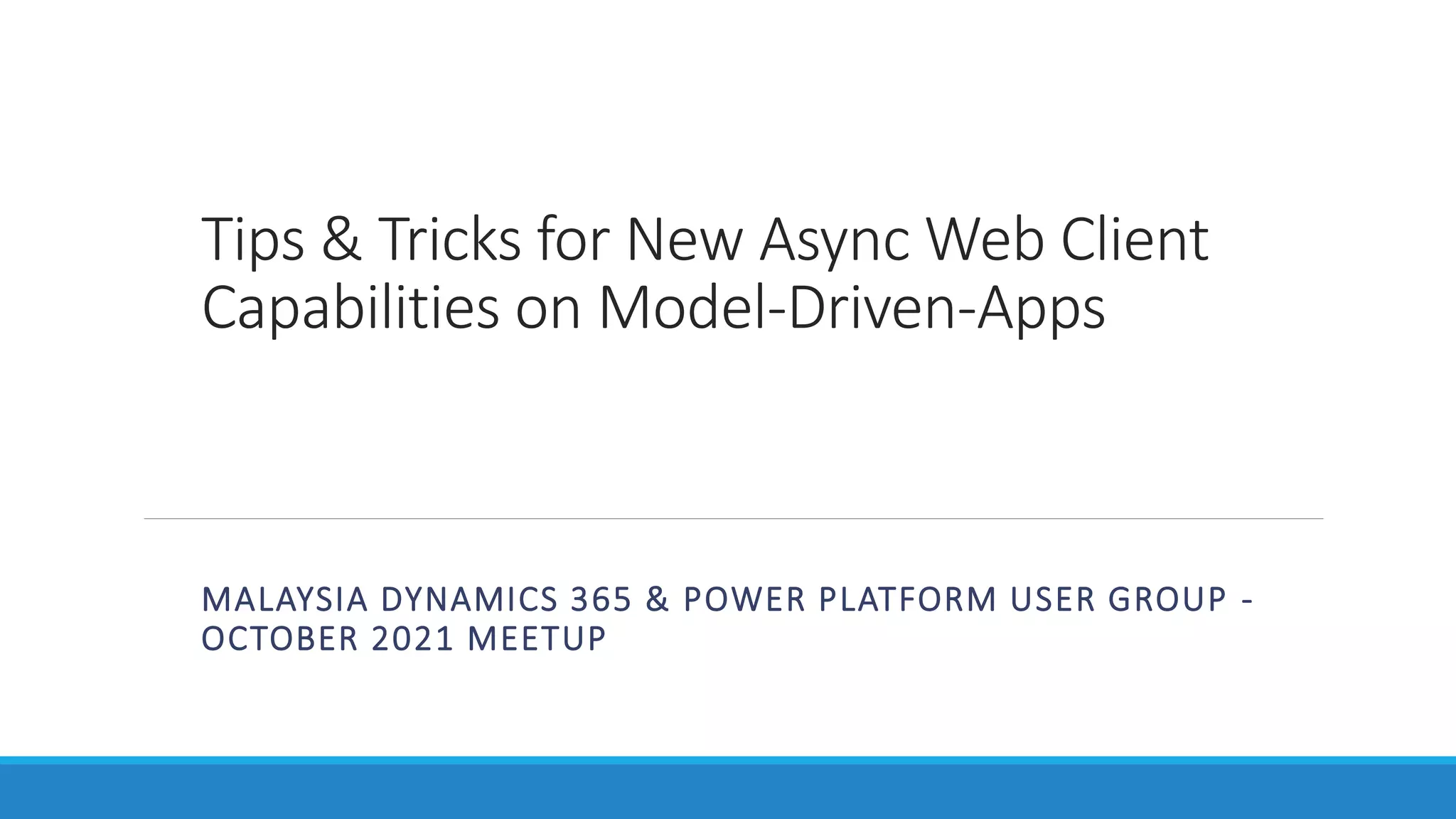 Tips & Tricks for New Async Web Client Capabilities on Model-Driven-Apps

MALAYSIA DYNAMICS 365 & POWER PLATFORM USER GROUP - OCTOBER 2021 MEETUP